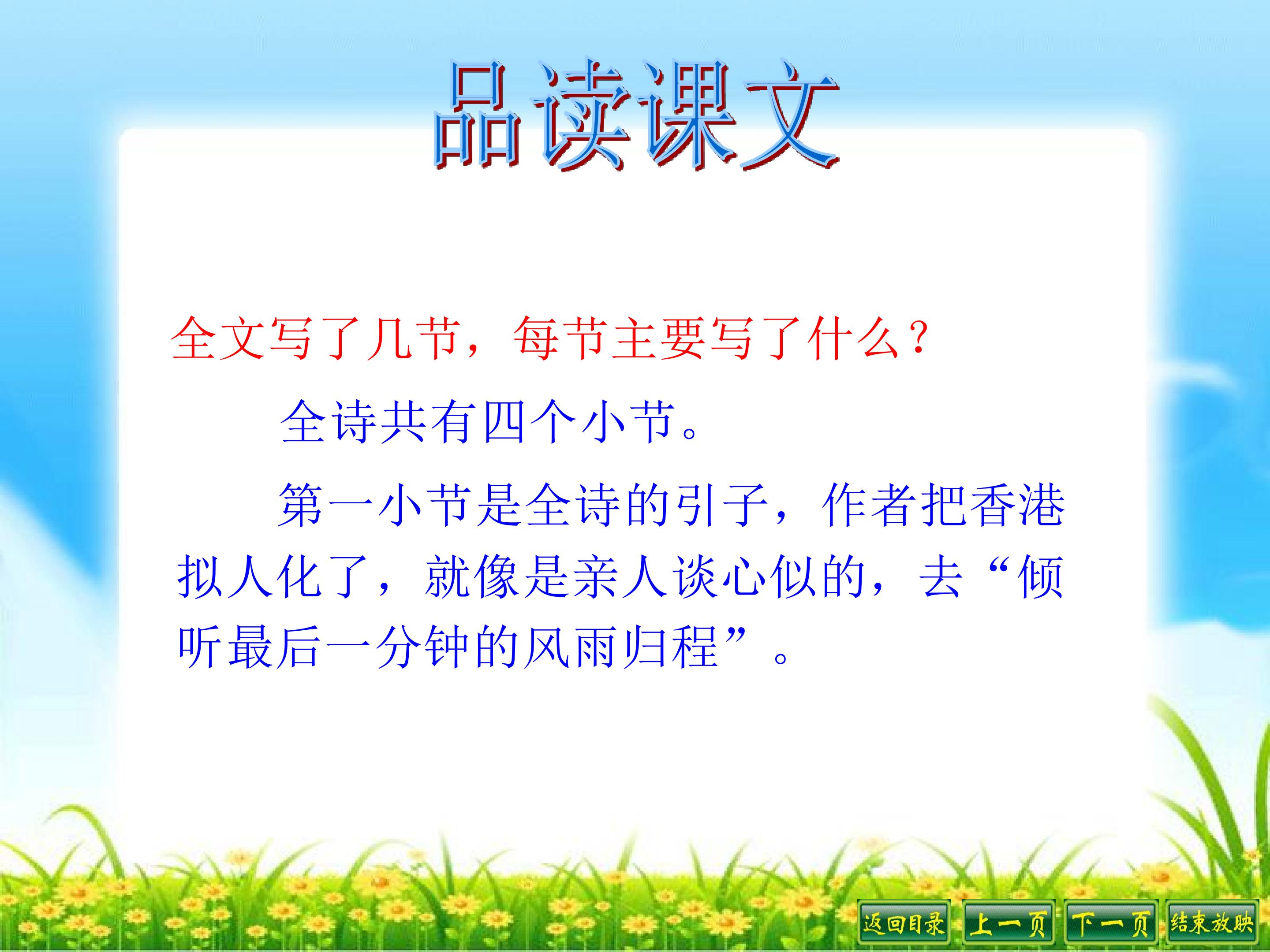 品读课文

全文写了几节，每节主要写了什么？

全诗共有四个小节。

第一小节是全诗的引子，作者把香港拟人化了，就像是亲人谈心似的，去“倾听最后一分钟的风雨归程”。

返回目录 上一页 下一页 结束放映